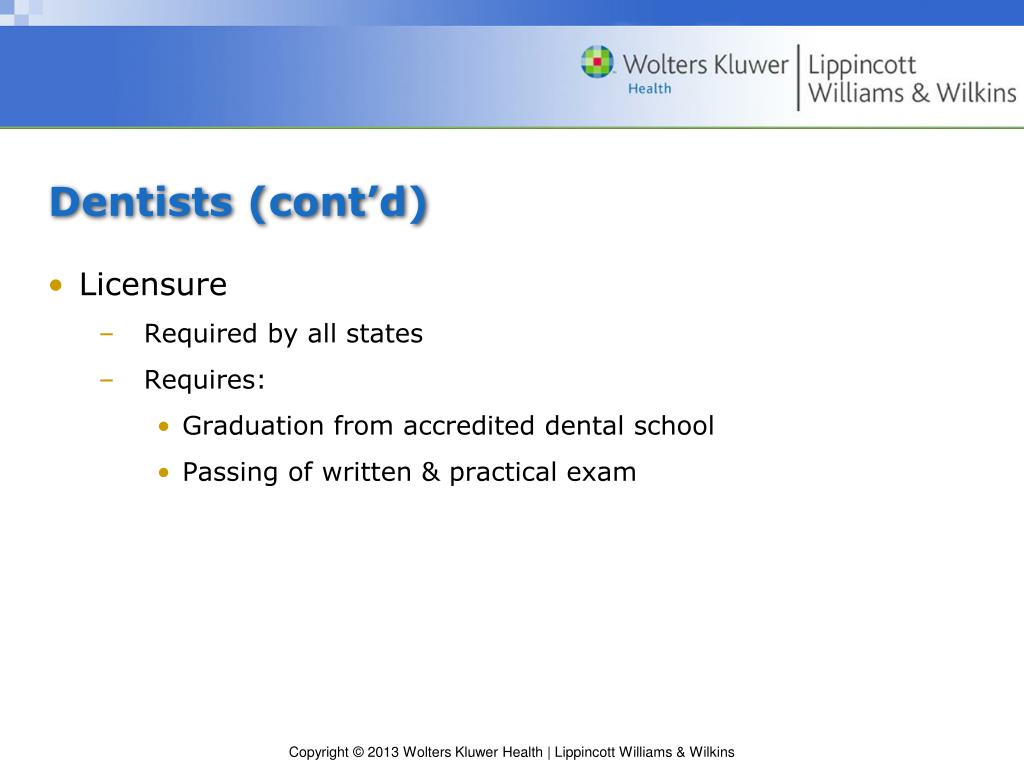 Wolters Kluwer Health | Lippincott Williams & Wilkins

Dentists (cont’d)

• Licensure
– Required by all states
– Requires:
• Graduation from accredited dental school
• Passing of written & practical exam

Copyright © 2013 Wolters Kluwer Health | Lippincott Williams & Wilkins